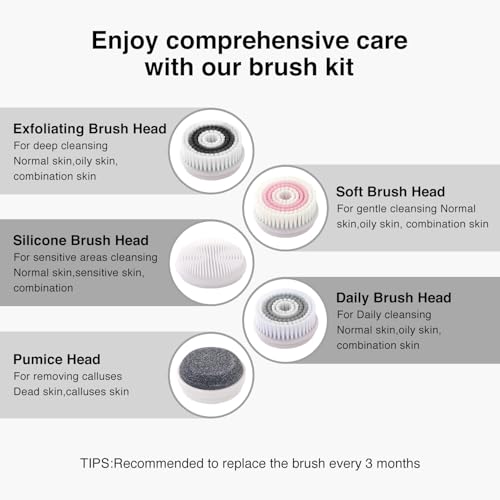 Enjoy comprehensive care with our brush kit

Exfoliating Brush Head
For deep cleansing
Normal skin,oily skin,
combination skin

Soft Brush Head
For gentle cleansing Normal skin,oily skin, combination skin

Silicone Brush Head
For sensitive areas cleansing
Normal skin,sensitive skin,
combination

Daily Brush Head
For Daily cleansing
Normal skin,oily skin,
combination skin

Pumice Head
For removing calluses
Dead skin,calluses skin

TIPS:Recommended to replace the brush every 3 months